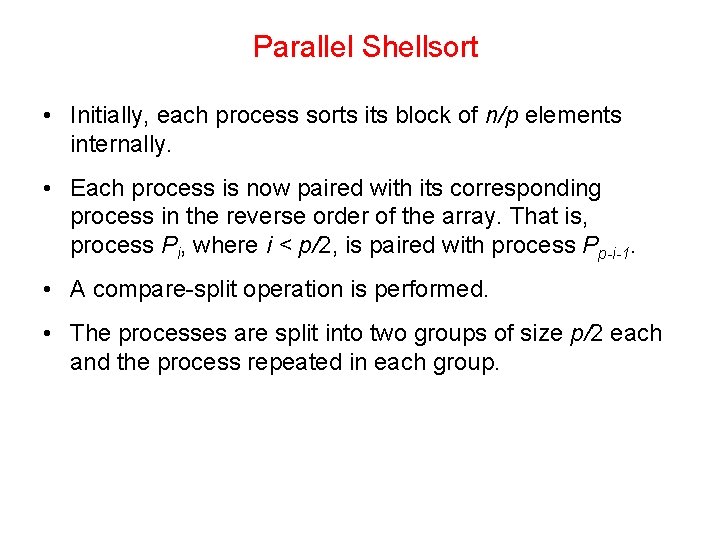 Parallel Shellsort

• Initially, each process sorts its block of $n/p$ elements internally.

• Each process is now paired with its corresponding process in the reverse order of the array. That is, process $P_i$, where $i < p/2$, is paired with process $P_{p-i-1}$.

• A compare-split operation is performed.

• The processes are split into two groups of size $p/2$ each and the process repeated in each group.